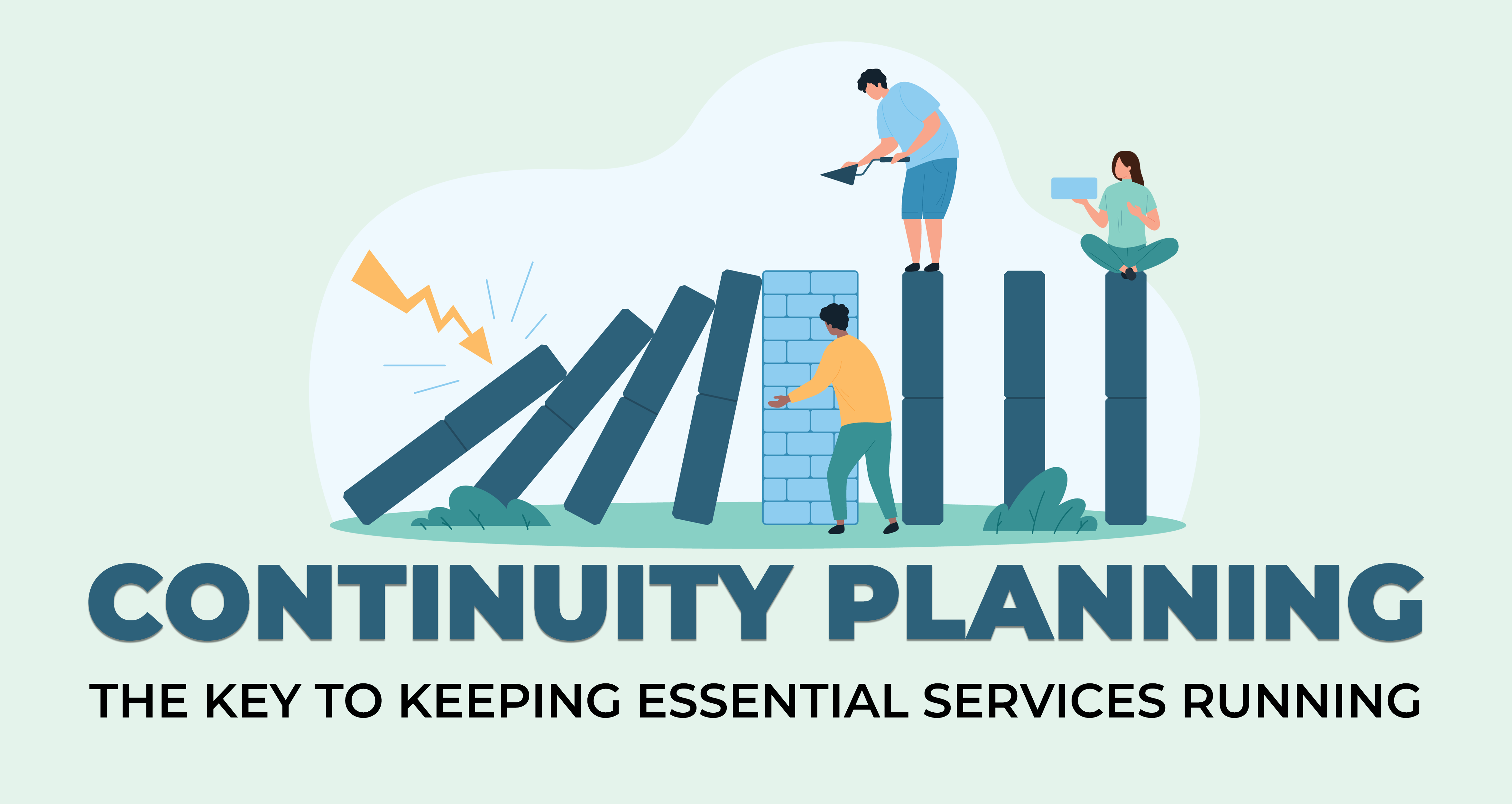 CONTINUITY PLANNING

THE KEY TO KEEPING ESSENTIAL SERVICES RUNNING